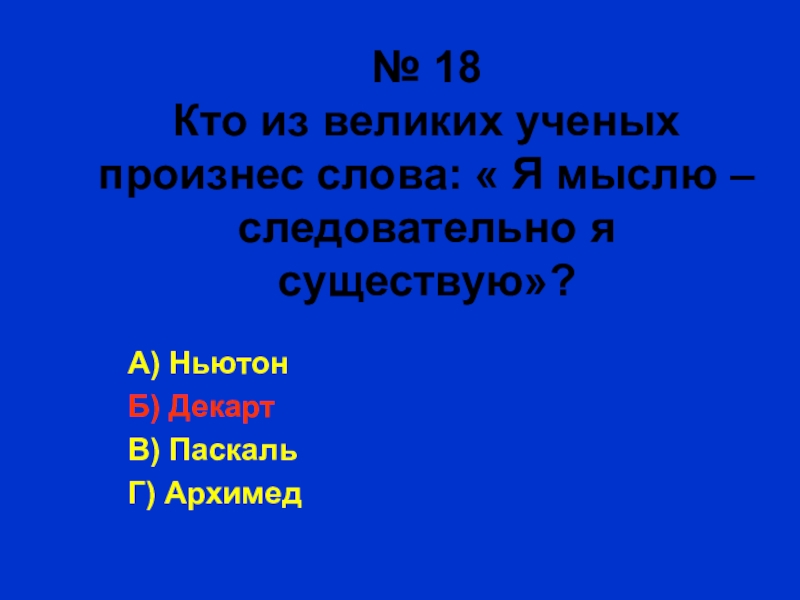 № 18
Кто из великих ученых произнес слова: « Я мыслю – следовательно я существую»?

А) Ньютон
Б) Декарт
В) Паскаль
Г) Архимед